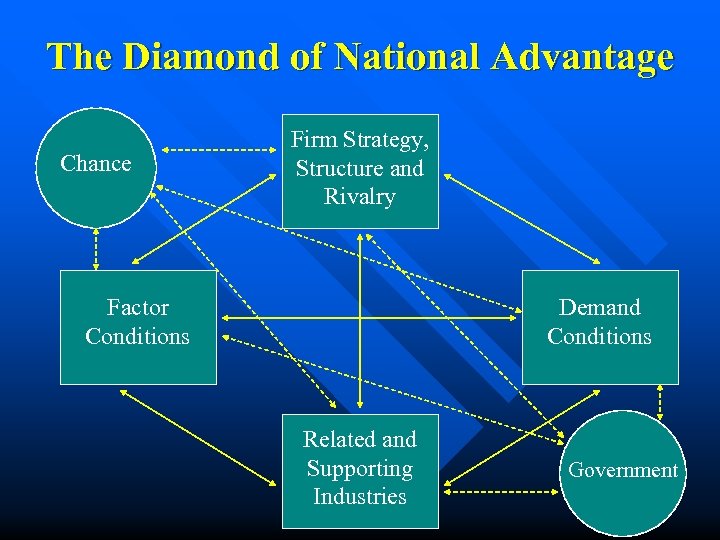 The Diamond of National Advantage

Chance

Firm Strategy, Structure and Rivalry

Factor Conditions

Demand Conditions

Related and Supporting Industries

Government